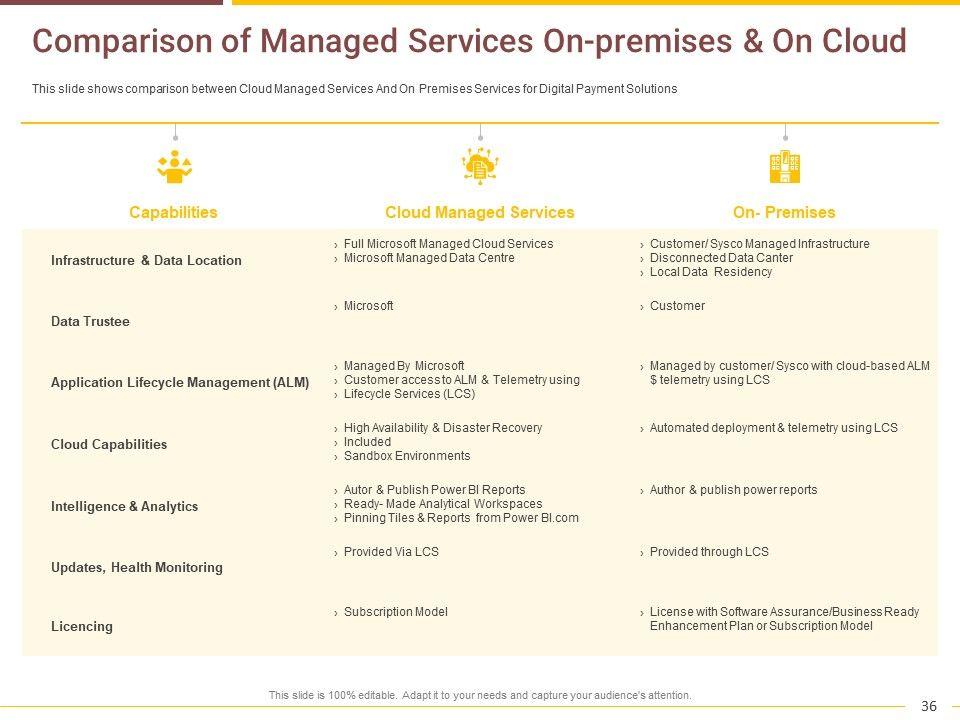 Comparison of Managed Services On-premises & On Cloud

This slide shows comparison between Cloud Managed Services And On Premises Services for Digital Payment Solutions

| Capabilities | Cloud Managed Services | On- Premises |
|---|---|---|
| Infrastructure & Data Location | › Full Microsoft Managed Cloud Services › Microsoft Managed Data Centre | › Customer/ Sysco Managed Infrastructure › Disconnected Data Canter › Local Data Residency |
| Data Trustee | › Microsoft | › Customer |
| Application Lifecycle Management (ALM) | › Managed By Microsoft › Customer access to ALM & Telemetry using › Lifecycle Services (LCS) | › Managed by customer/ Sysco with cloud-based ALM $ telemetry using LCS |
| Cloud Capabilities | › High Availability & Disaster Recovery › Included › Sandbox Environments | › Automated deployment & telemetry using LCS |
| Intelligence & Analytics | › Autor & Publish Power BI Reports › Ready- Made Analytical Workspaces › Pinning Tiles & Reports from Power BI.com | › Author & publish power reports |
| Updates, Health Monitoring | › Provided Via LCS | › Provided through LCS |
| Licencing | › Subscription Model | › License with Software Assurance/Business Ready Enhancement Plan or Subscription Model |

This slide is 100% editable. Adapt it to your needs and capture your audience's attention.

36